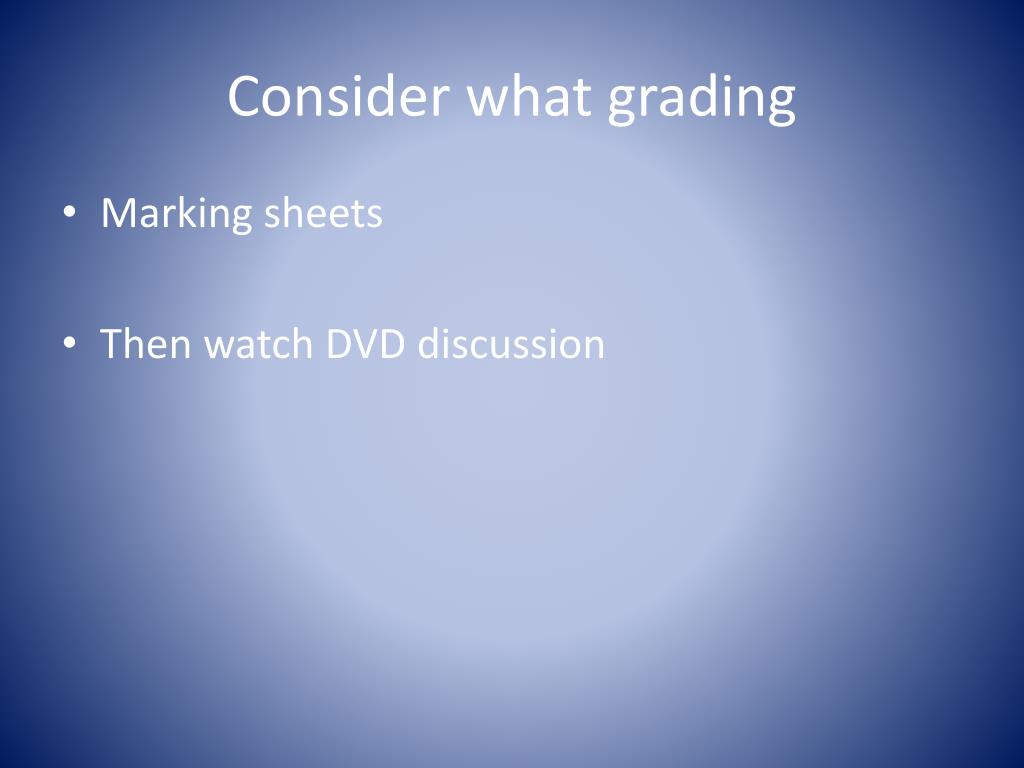 Consider what grading

• Marking sheets

• Then watch DVD discussion